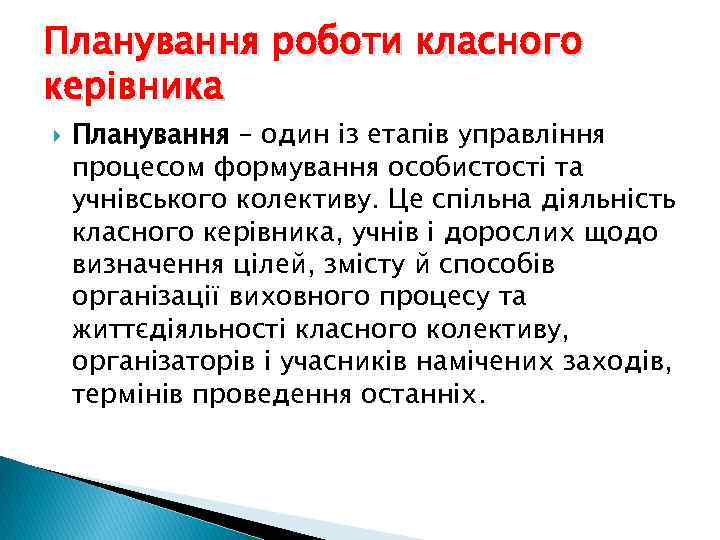 Планування роботи класного керівника

Планування – один із етапів управління процесом формування особистості та учнівського колективу. Це спільна діяльність класного керівника, учнів і дорослих щодо визначення цілей, змісту й способів організації виховного процесу та життєдіяльності класного колективу, організаторів і учасників намічених заходів, термінів проведення останніх.